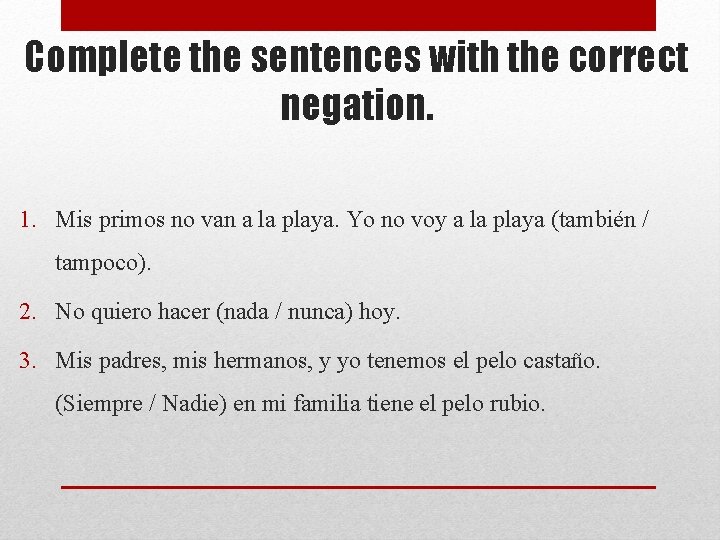 Complete the sentences with the correct negation.

1. Mis primos no van a la playa. Yo no voy a la playa (también / tampoco).
2. No quiero hacer (nada / nunca) hoy.
3. Mis padres, mis hermanos, y yo tenemos el pelo castaño. (Siempre / Nadie) en mi familia tiene el pelo rubio.